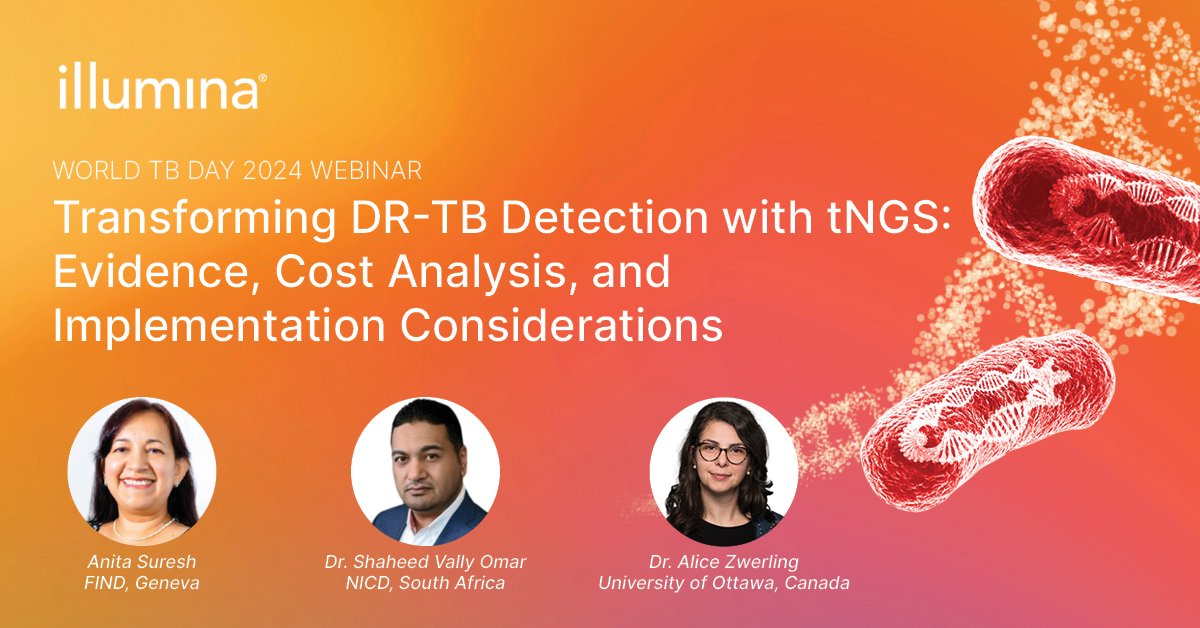 illumina®

WORLD TB DAY 2024 WEBINAR

Transforming DR-TB Detection with tNGS: Evidence, Cost Analysis, and Implementation Considerations

Anita Suresh
FIND, Geneva

Dr. Shaheed Vally Omar
NICD, South Africa

Dr. Alice Zwerling
University of Ottawa, Canada